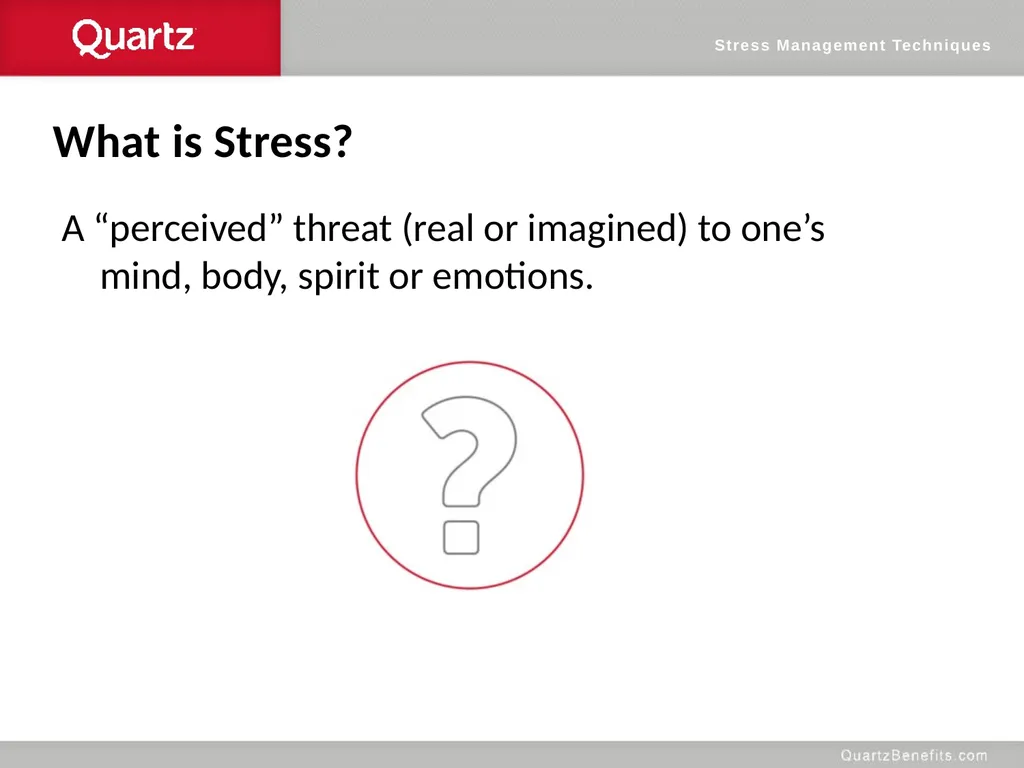 Quartz

Stress Management Techniques

What is Stress?

A “perceived” threat (real or imagined) to one’s mind, body, spirit or emotions.

?

QuartzBenefits.com